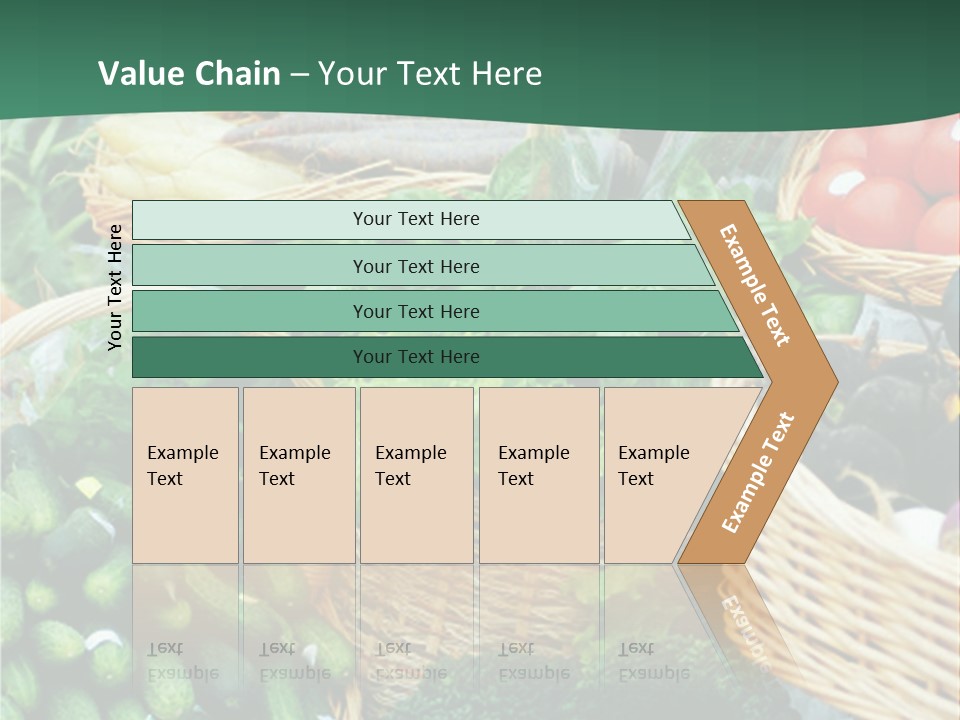 Value Chain – Your Text Here

Your Text Here

Your Text Here

Your Text Here

Your Text Here

Your Text Here

Example Text

Example Text

Example Text

Example Text

Example Text

Example Text

Example Text